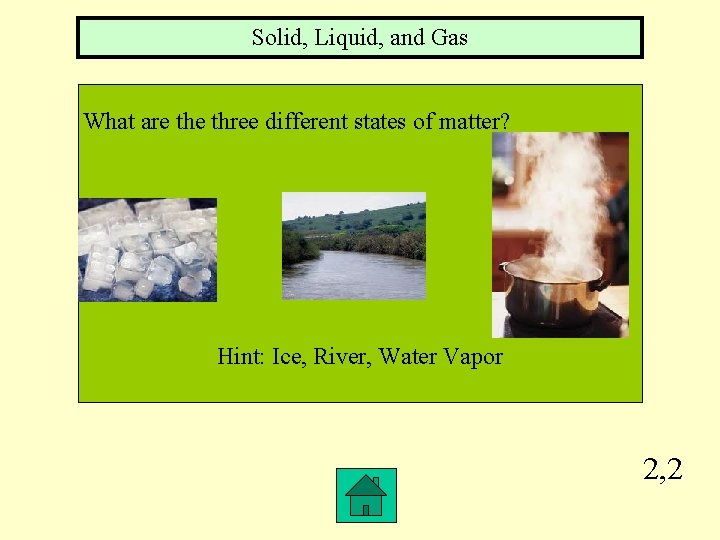 Solid, Liquid, and Gas

What are the three different states of matter?

Hint: Ice, River, Water Vapor

2,2